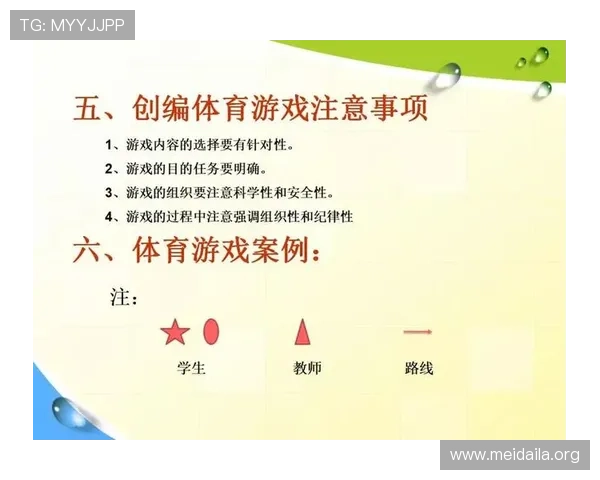 TG: MYYJJPP

五、创编体育游戏注意事项

1、游戏内容的选择要有针对性。

2、游戏的目的任务要明确。

3、游戏的组织要注意科学性和安全性。

4、游戏的过程中注意强调组织性和纪律性

六、体育游戏案例：

注：

学生

教师

路线

www.meidaila.org